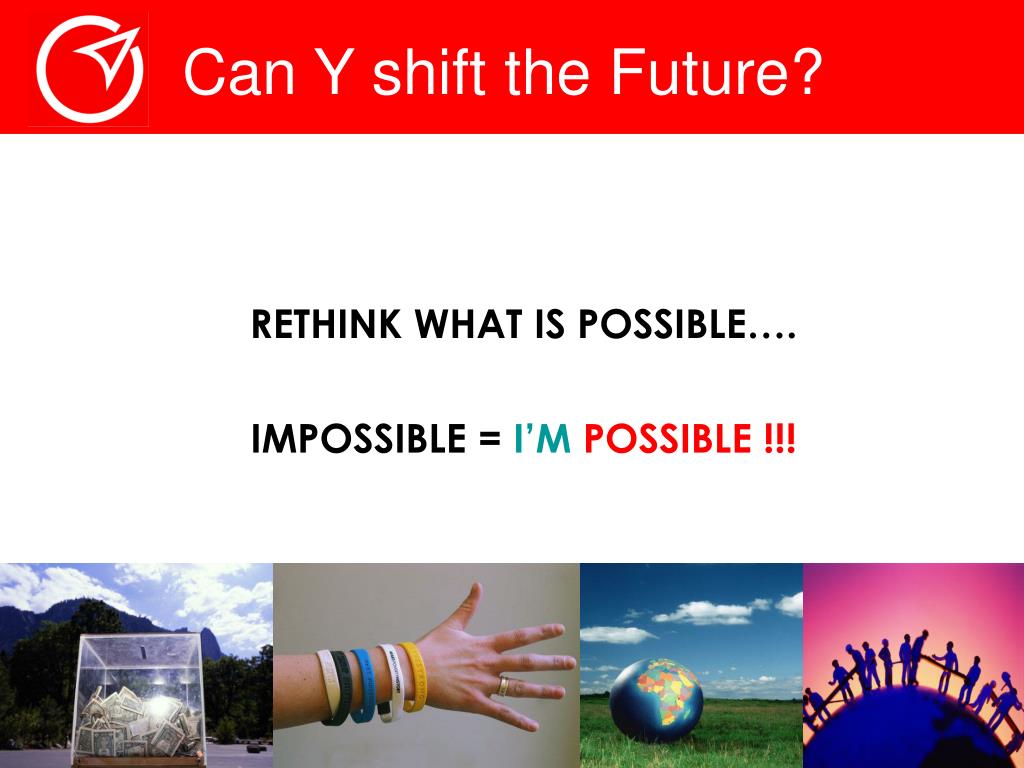 Can Y shift the Future?

RETHINK WHAT IS POSSIBLE….

IMPOSSIBLE = I'M POSSIBLE !!!